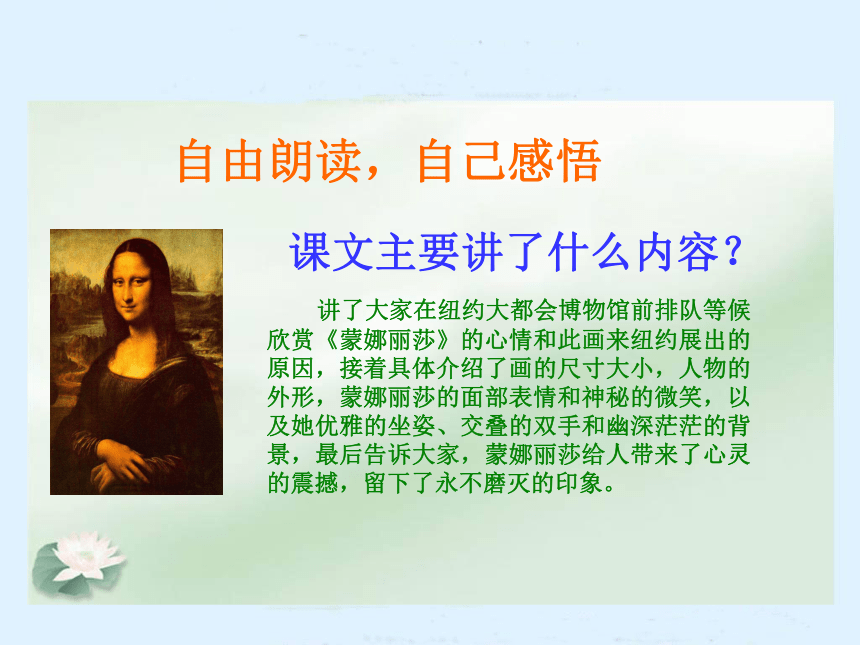 自由朗读，自己感悟

课文主要讲了什么内容？

讲了大家在纽约大都会博物馆前排队等候欣赏《蒙娜丽莎》的心情和此画来纽约展出的原因，接着具体介绍了画的尺寸大小，人物的外形，蒙娜丽莎的面部表情和神秘的微笑，以及她优雅的坐姿、交叠的双手和幽深茫茫的背景，最后告诉大家，蒙娜丽莎给人带来了心灵的震撼，留下了永不磨灭的印象。